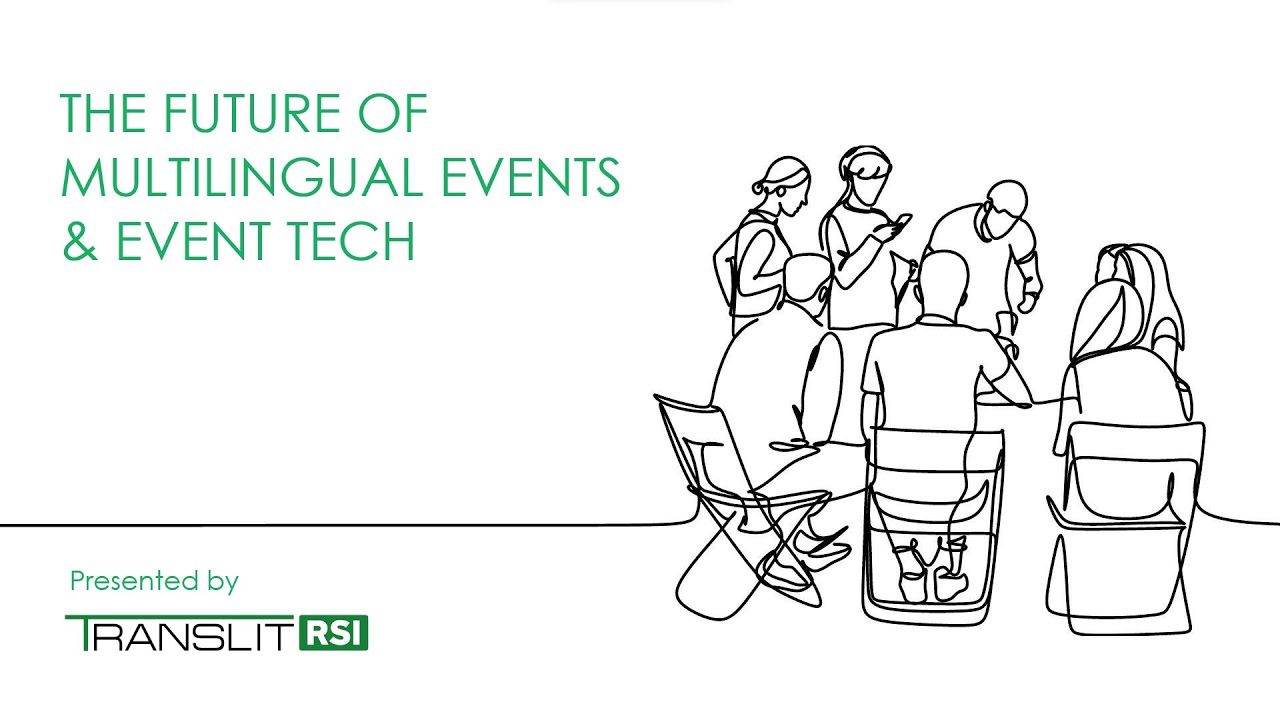 THE FUTURE OF MULTILINGUAL EVENTS & EVENT TECH

Presented by

TRANSLIT RSI